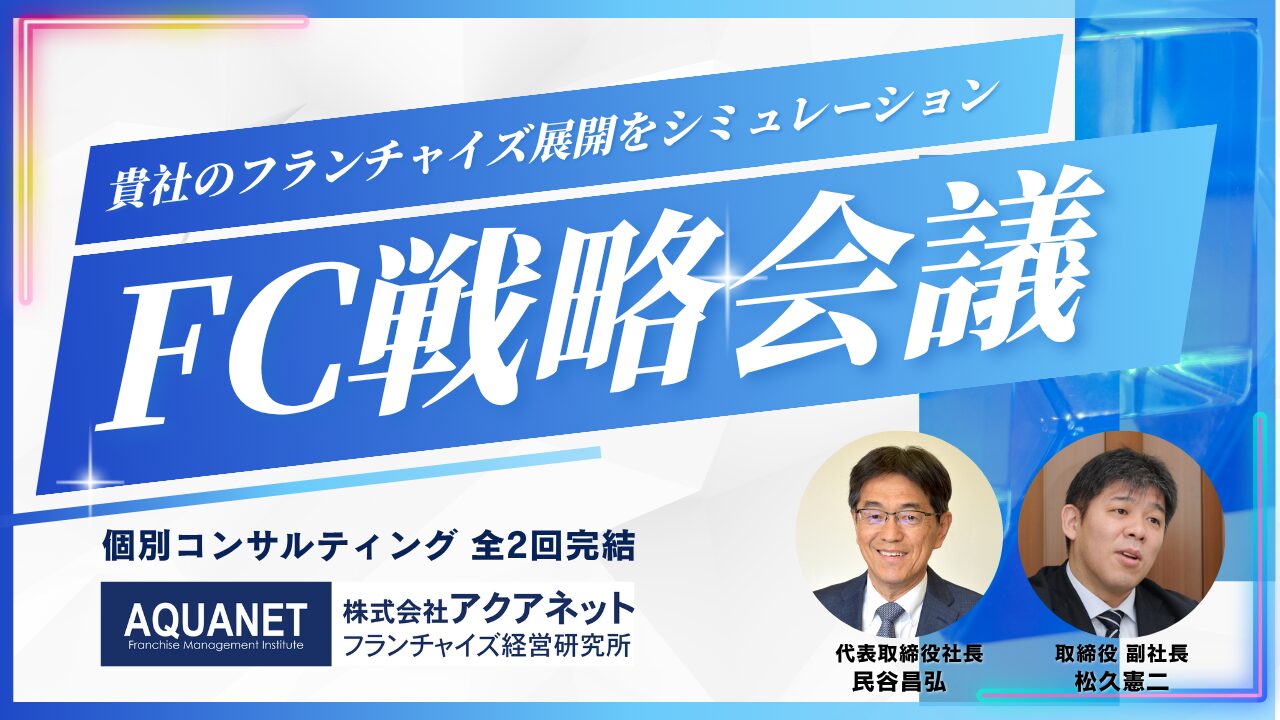 貴社のフランチャイズ展開をシミュレーション

FC戦略会議

個別コンサルティング 全2回完結

AQUANET
Franchise Management Institute

株式会社アクアネット
フランチャイズ経営研究所

代表取締役社長
民谷昌弘

取締役 副社長
松久憲二